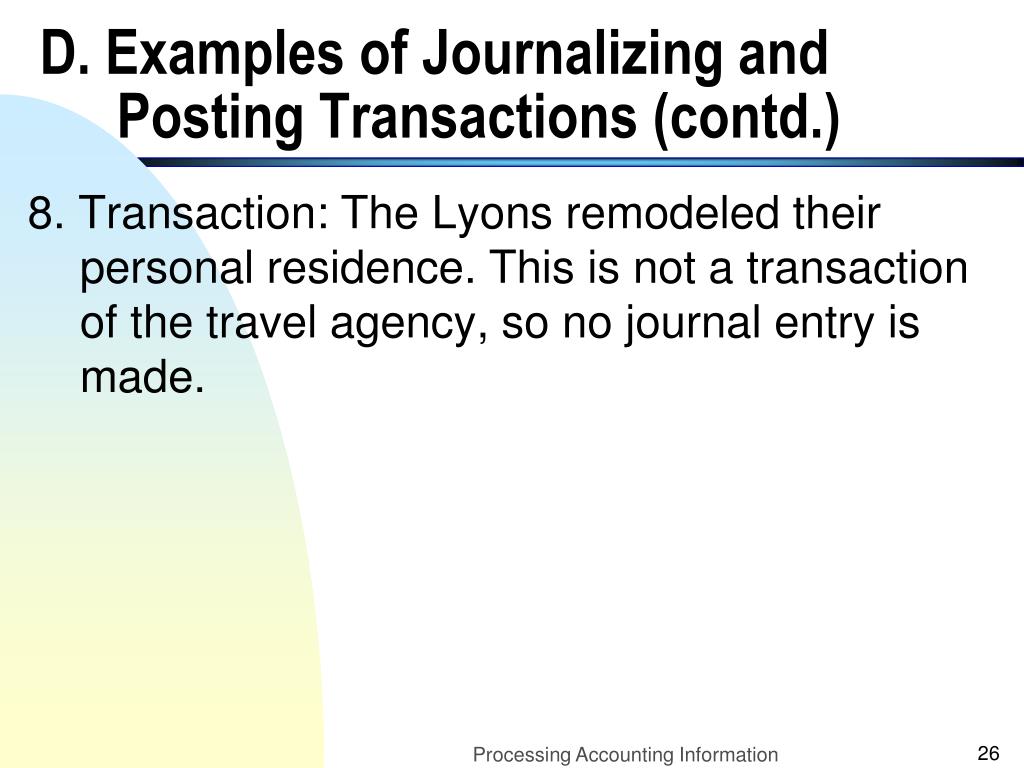 D. Examples of Journalizing and Posting Transactions (contd.)

8. Transaction: The Lyons remodeled their personal residence. This is not a transaction of the travel agency, so no journal entry is made.

Processing Accounting Information

26